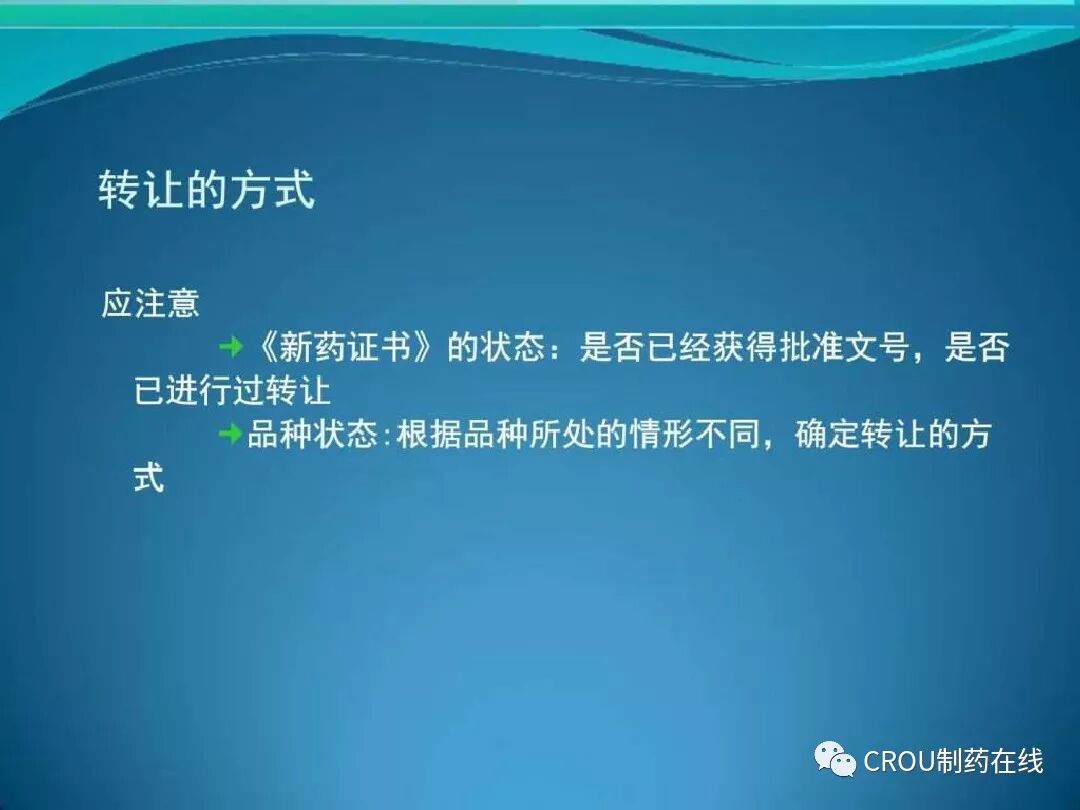 转让的方式

应注意

《新药证书》的状态：是否已经获得批准文号，是否已进行过转让

品种状态:根据品种所处的情形不同，确定转让的方式

CROU制药在线